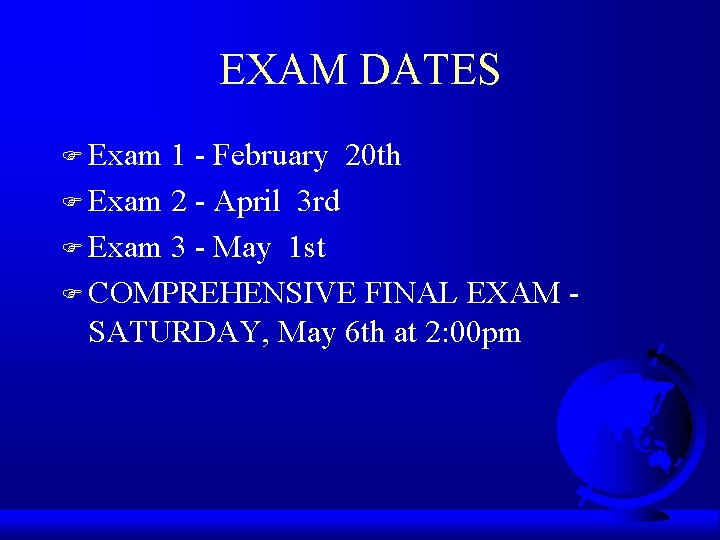 EXAM DATES

Exam 1 - February 20th

Exam 2 - April 3rd

Exam 3 - May 1st

COMPREHENSIVE FINAL EXAM - SATURDAY, May 6th at 2:00pm